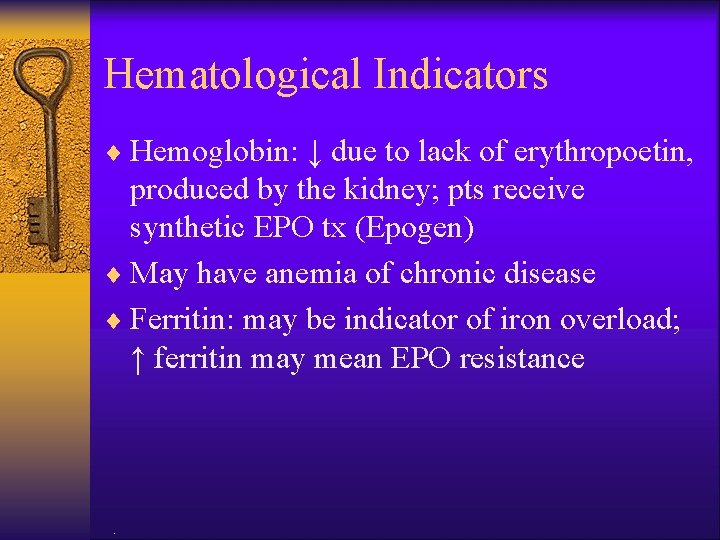 Hematological Indicators

♦ Hemoglobin: ↓ due to lack of erythropoetin, produced by the kidney; pts receive synthetic EPO tx (Epogen)

♦ May have anemia of chronic disease

♦ Ferritin: may be indicator of iron overload; ↑ ferritin may mean EPO resistance